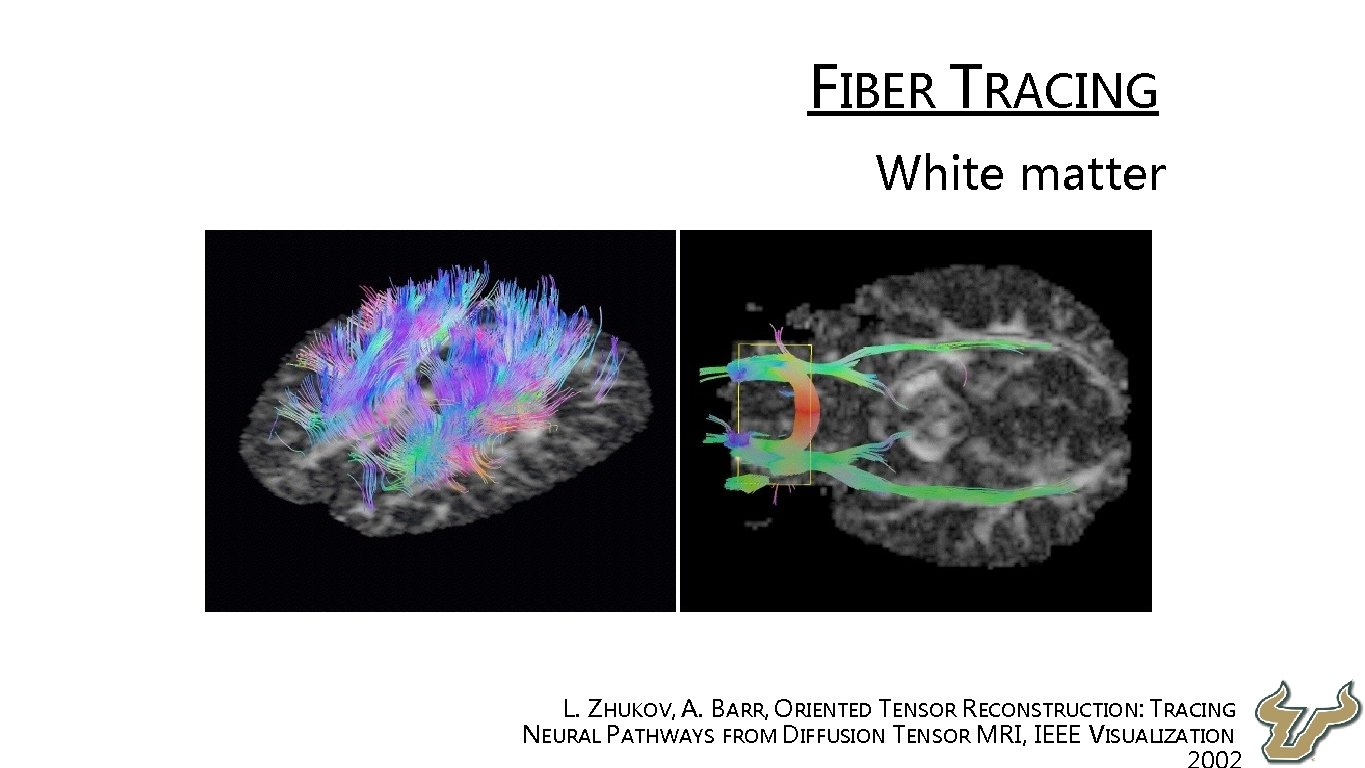 FIBER TRACING

White matter

L. ZHUKOV, A. BARR, ORIENTED TENSOR RECONSTRUCTION: TRACING NEURAL PATHWAYS FROM DIFFUSION TENSOR MRI, IEEE VISUALIZATION 2002